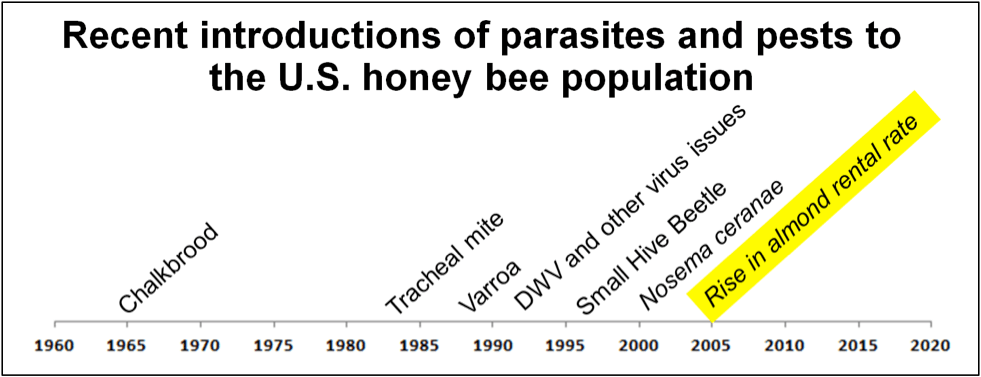 Recent introductions of parasites and pests to the U.S. honey bee population

Chalkbrood

Tracheal mite

Varroa

DWV and other virus issues

Small Hive Beetle

Nosema ceranae

Rise in almond rental rate

1960 1965 1970 1975 1980 1985 1990 1995 2000 2005 2010 2015 2020